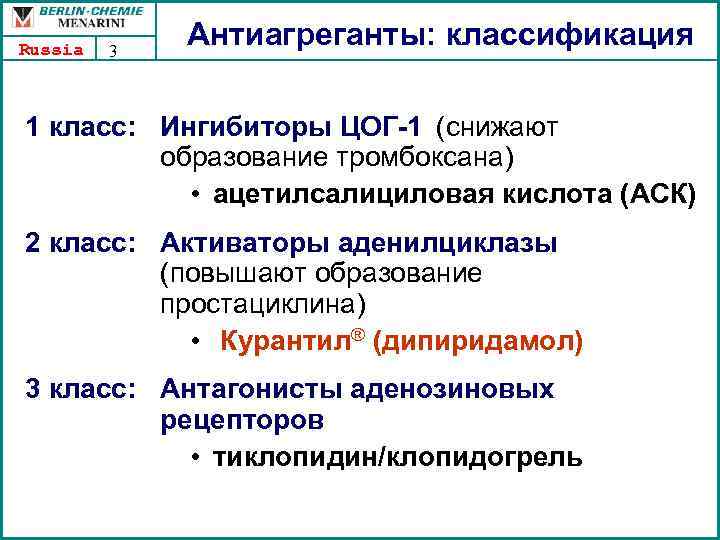 BERLIN-CHEMIE MENARINI

Russia 3

Антиагреганты: классификация

1 класс: Ингибиторы ЦОГ-1 (снижают образование тромбоксана)

• ацетилсалициловая кислота (АСК)

2 класс: Активаторы аденилциклазы (повышают образование простациклина)

• Курантил® (дипиридамол)

3 класс: Антагонисты аденозиновых рецепторов

• тиклопидин/клопидогрель